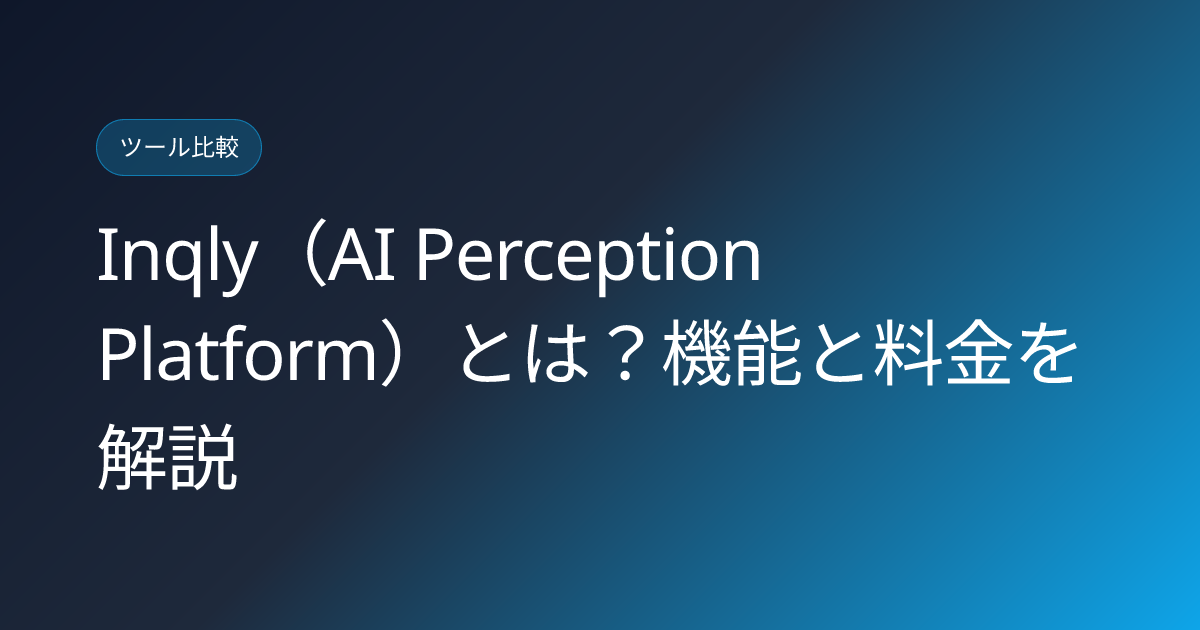 ツール比較

Inqly（AI Perception Platform）とは？機能と料金を解説